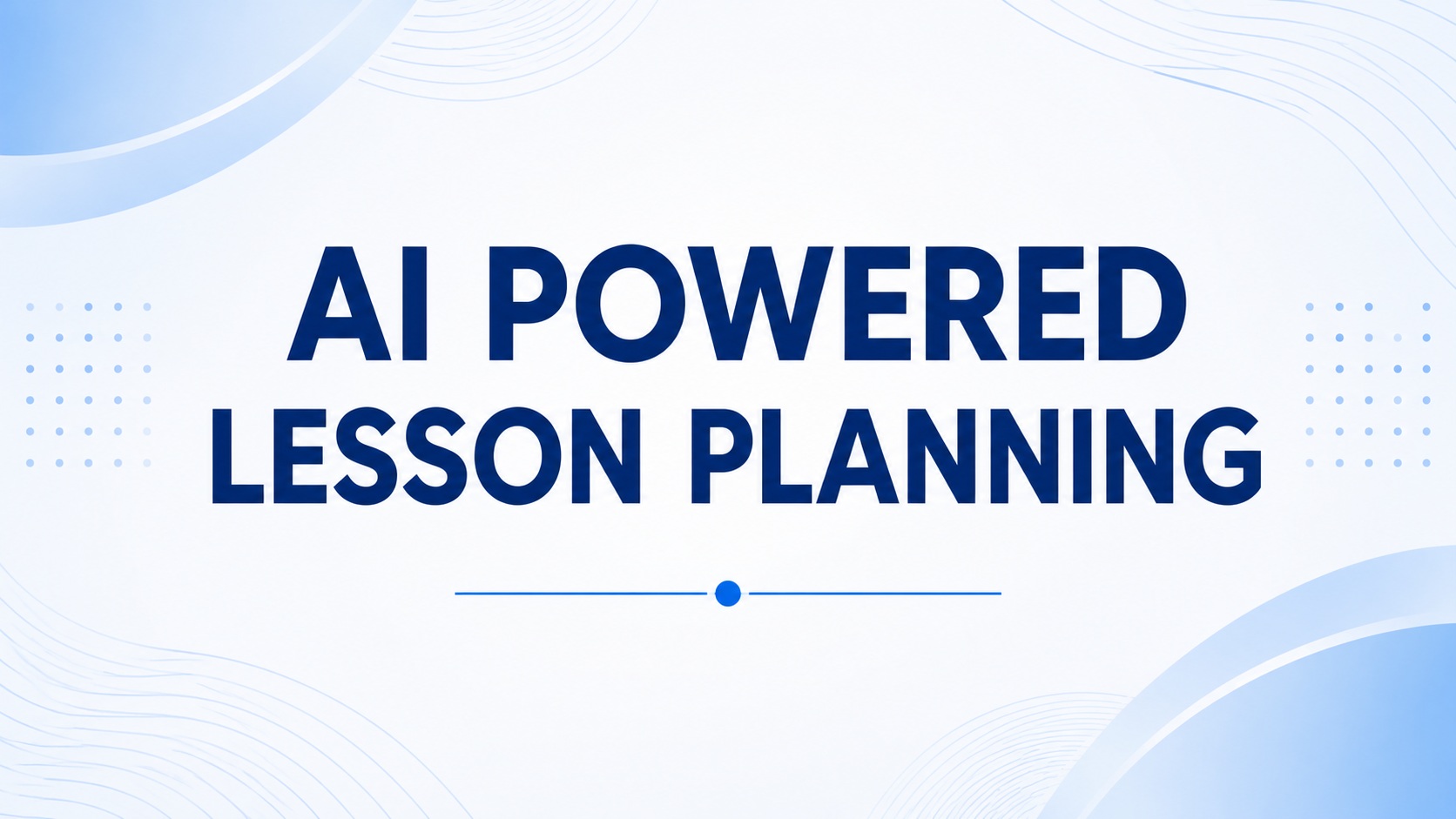 AI POWERED
LESSON PLANNING